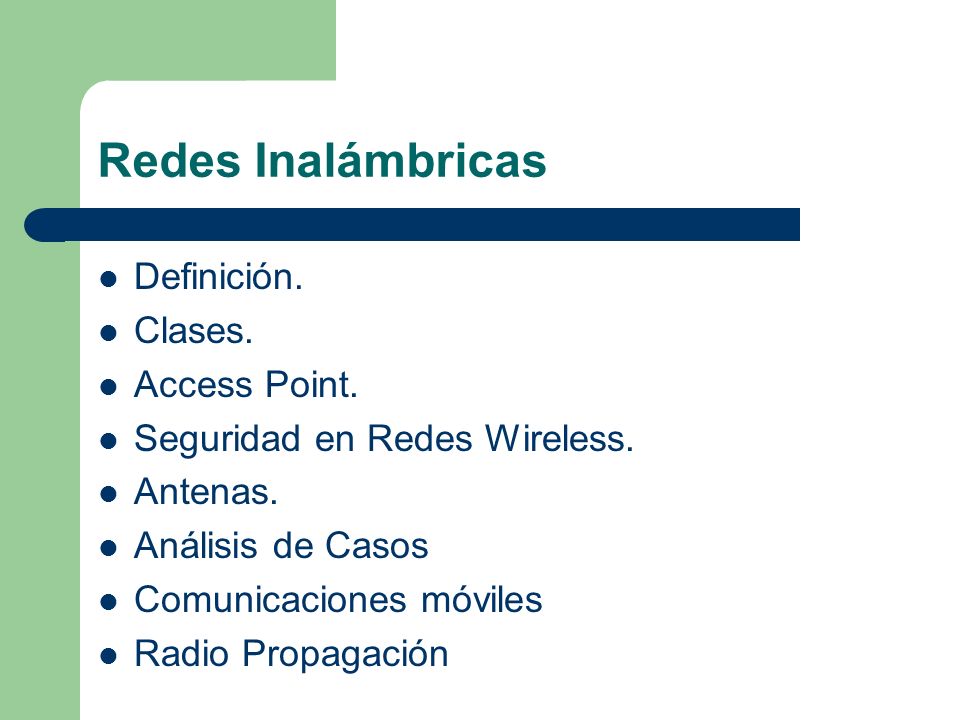 Redes Inalámbricas

- Definición.
- Clases.
- Access Point.
- Seguridad en Redes Wireless.
- Antenas.
- Análisis de Casos
- Comunicaciones móviles
- Radio Propagación